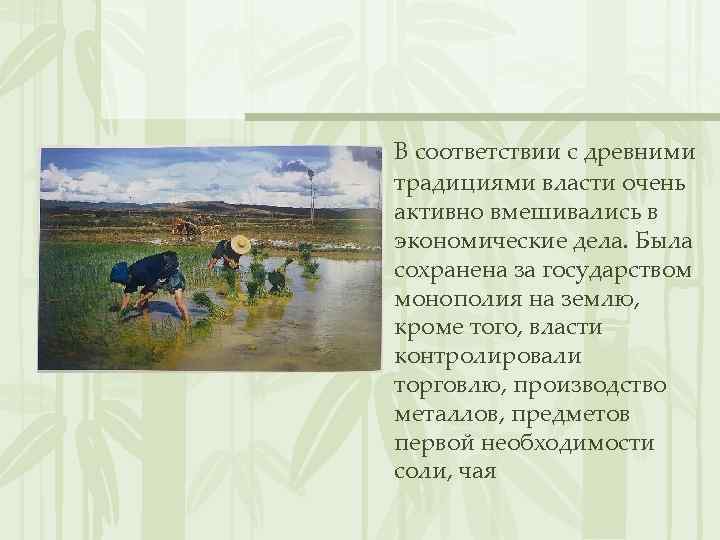 В соответствии с древними традициями власти очень активно вмешивались в экономические дела. Была сохранена за государством монополия на землю, кроме того, власти контролировали торговлю, производство металлов, предметов первой необходимости соли, чая